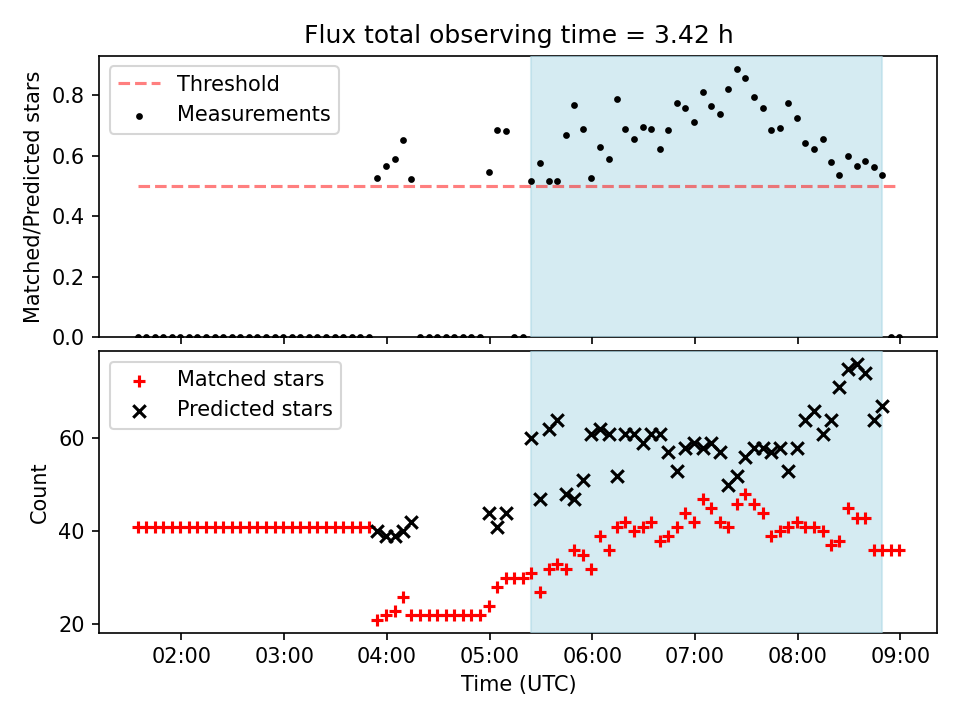 Flux total observing time = 3.42 h

Threshold
Measurements

Matched/Predicted stars

0.8
0.6
0.4
0.2
0.0

Matched stars
Predicted stars

Count

60
40
20

02:00
03:00
04:00
05:00
06:00
07:00
08:00
09:00

Time (UTC)